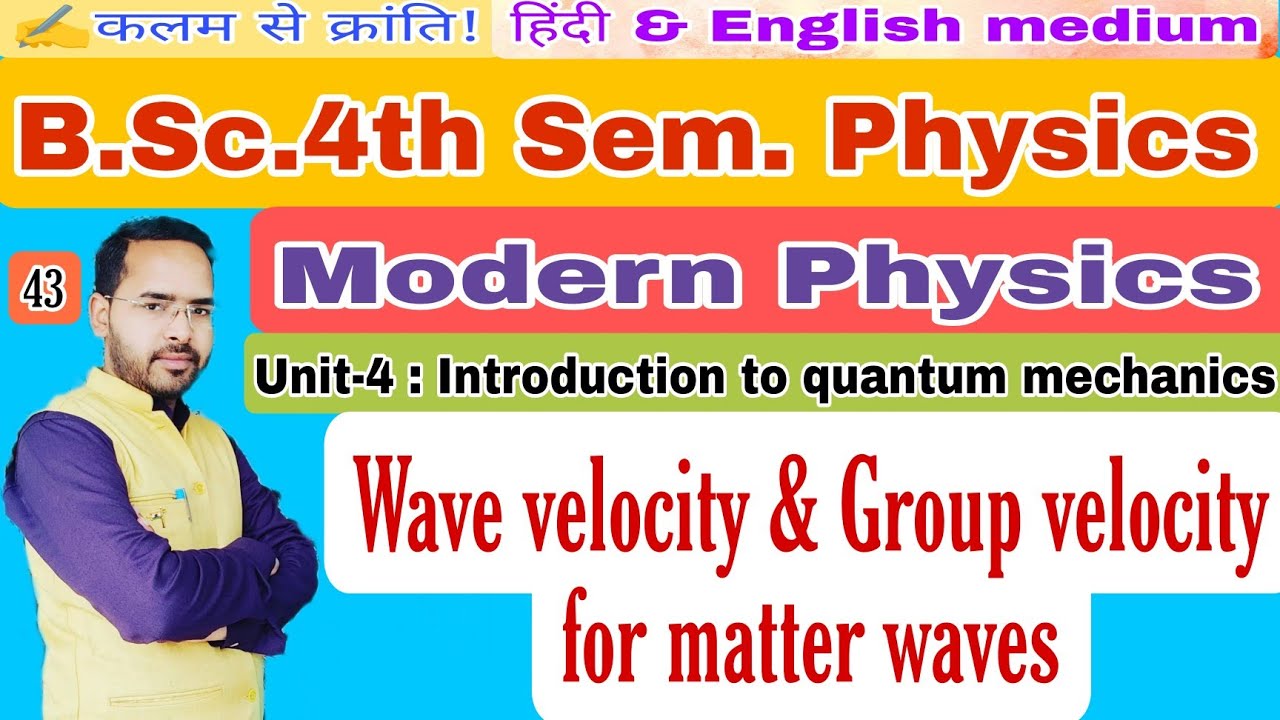 कलम से क्रांति! हिंदी & English medium

B.Sc.4th Sem. Physics

43

Modern Physics

Unit-4 : Introduction to quantum mechanics

Wave velocity & Group velocity for matter waves